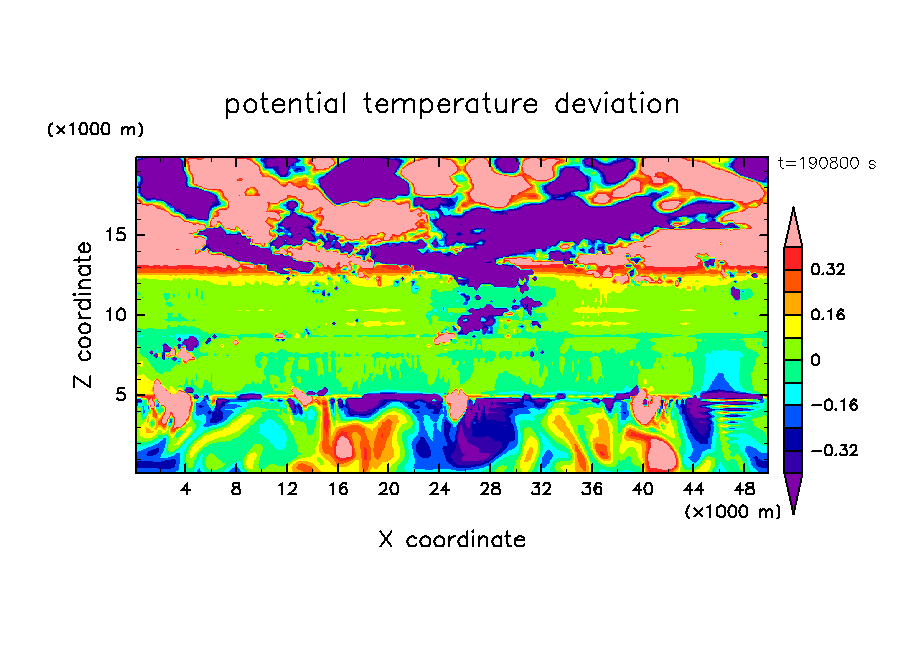 potential temperature deviation

(×1000 m)

t=190800 s

Z coordinate

15
10
5

0.32
0.16
0
−0.16
−0.32

4 8 12 16 20 24 28 32 36 40 44 48

(×1000 m)

X coordinate